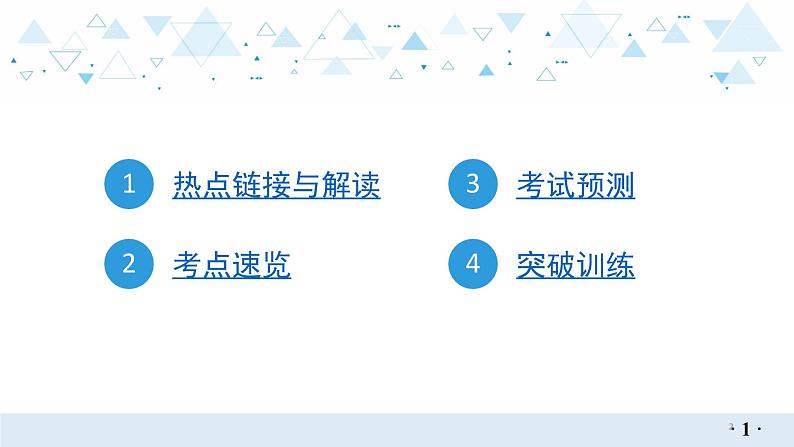 1 热点链接与解读

2 考点速览

3 考试预测

4 突破训练

· 1 ·